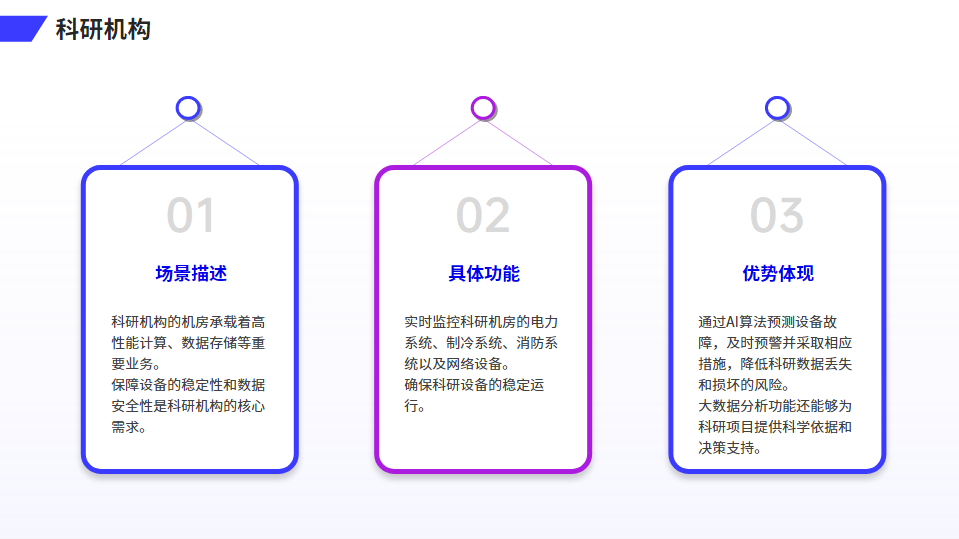 科研机构

01

场景描述

科研机构的机房承载着高性能计算、数据存储等重要业务。
保障设备的稳定性和数据安全性是科研机构的核心需求。

02

具体功能

实时监控科研机房的电力系统、制冷系统、消防系统以及网络设备。
确保科研设备的稳定运行。

03

优势体现

通过AI算法预测设备故障，及时预警并采取相应措施，降低科研数据丢失和损坏的风险。
大数据分析功能还能够为科研项目提供科学依据和决策支持。